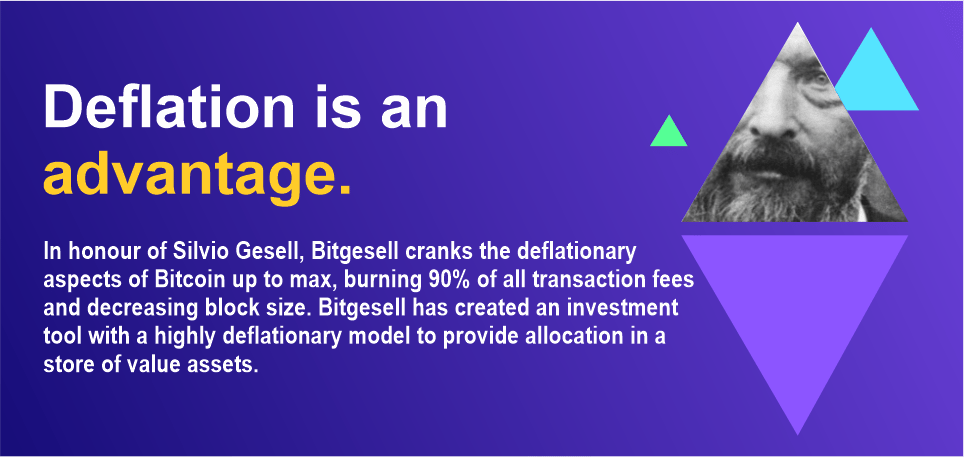 Deflation is an advantage.

In honour of Silvio Gesell, Bitgesell cranks the deflationary aspects of Bitcoin up to max, burning 90% of all transaction fees and decreasing block size. Bitgesell has created an investment tool with a highly deflationary model to provide allocation in a store of value assets.